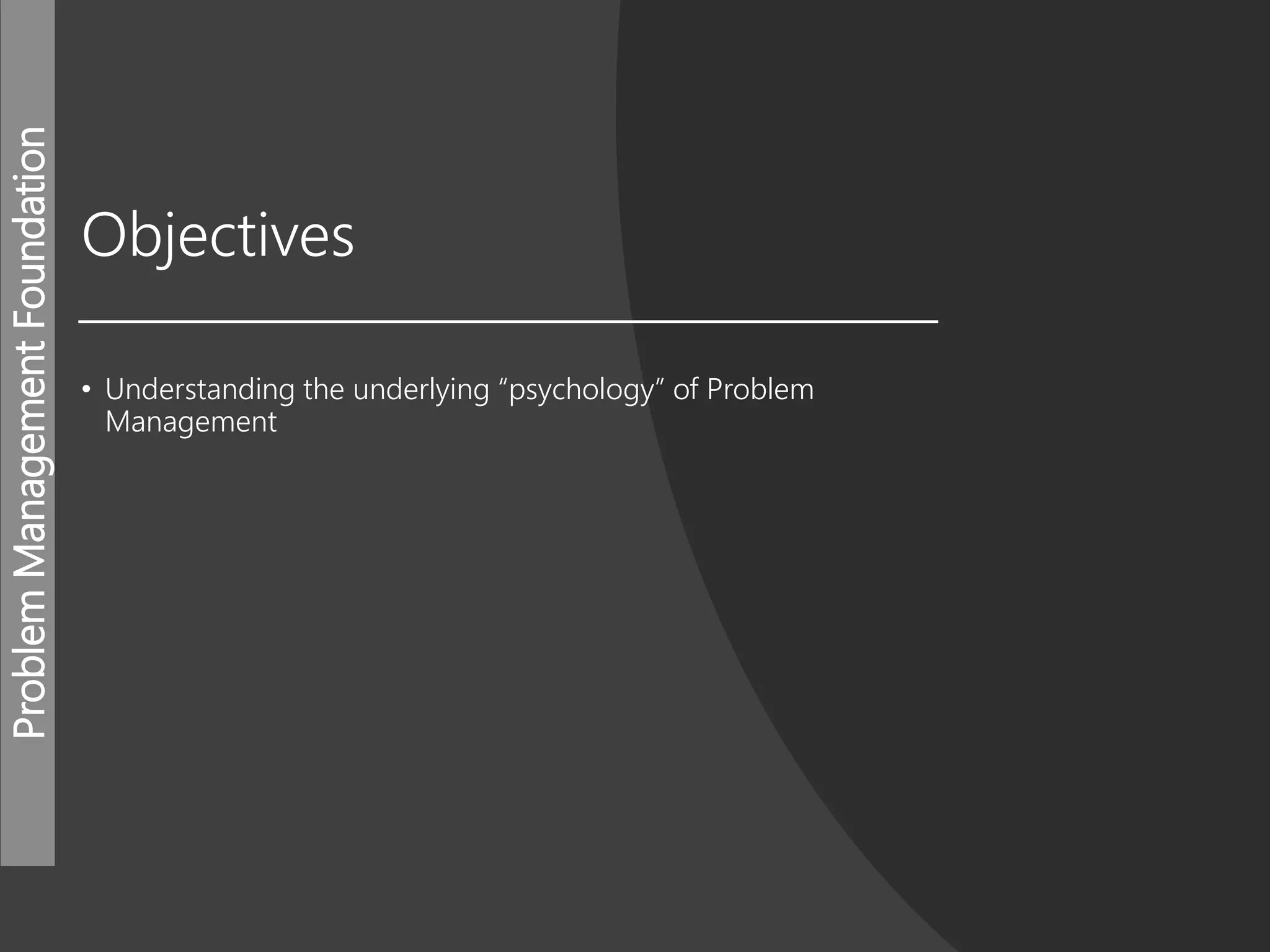 Problem Management Foundation

Objectives

• Understanding the underlying “psychology” of Problem Management